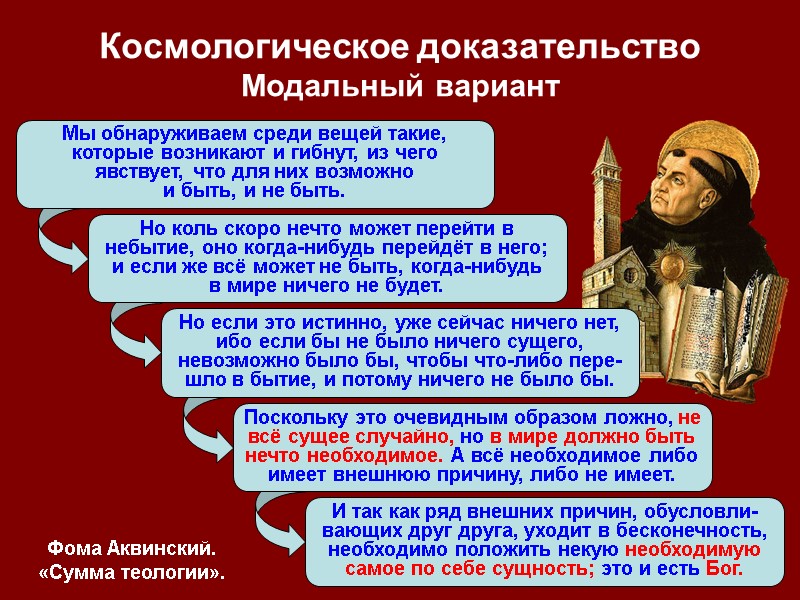 Космологическое доказательство
Модальный вариант

Мы обнаруживаем среди вещей такие, которые возникают и гибнут, из чего явствует, что для них возможно и быть, и не быть.

Но коль скоро нечто может перейти в небытие, оно когда-нибудь перейдёт в него; и если же всё может не быть, когда-нибудь в мире ничего не будет.

Но если это истинно, уже сейчас ничего нет, ибо если бы не было ничего сущего, невозможно было бы, чтобы что-либо перешло в бытие, и потому ничего не было бы.

Поскольку это очевидным образом ложно, не всё сущее случайно, но в мире должно быть нечто необходимое. А всё необходимое либо имеет внешнюю причину, либо не имеет.

И так как ряд внешних причин, обусловливающих друг друга, уходит в бесконечность, необходимо положить некую необходимую самое по себе сущность; это и есть Бог.

Фома Аквинский.
«Сумма теологии».